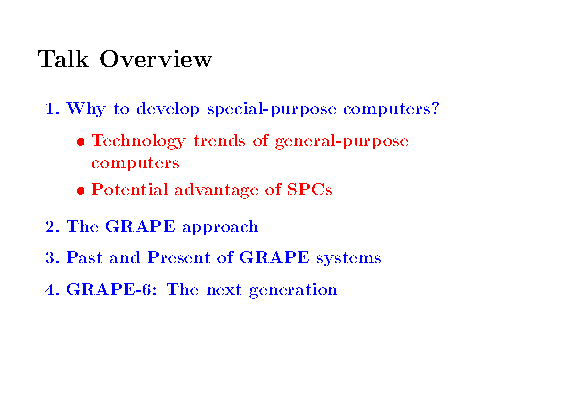 Talk Overview

1. Why to develop special-purpose computers?

• Technology trends of general-purpose computers

• Potential advantage of SPCs

2. The GRAPE approach

3. Past and Present of GRAPE systems

4. GRAPE-6: The next generation